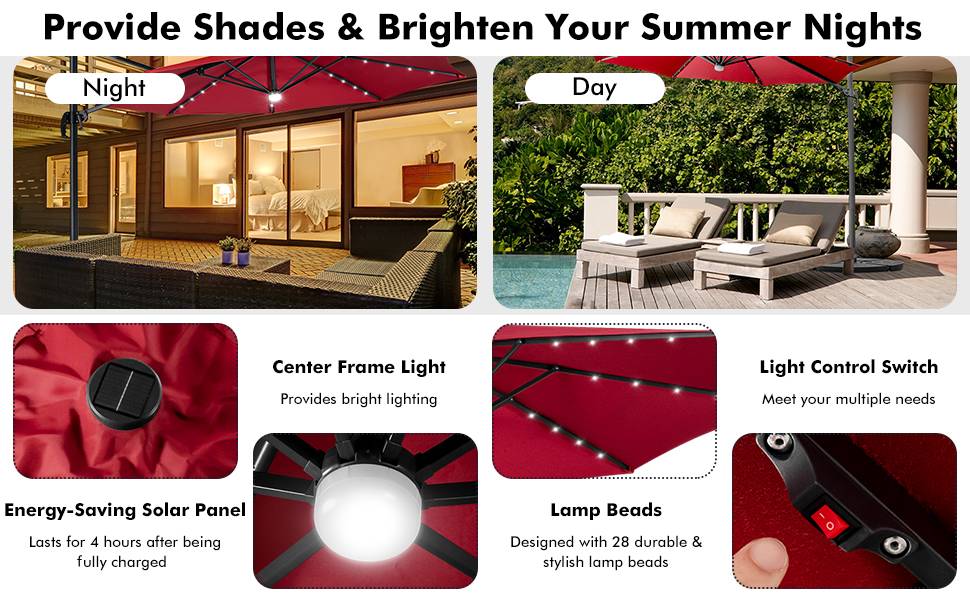 Provide Shades & Brighten Your Summer Nights

Night

Day

Center Frame Light

Provides bright lighting

Light Control Switch

Meet your multiple needs

Energy-Saving Solar Panel

Lasts for 4 hours after being fully charged

Lamp Beads

Designed with 28 durable & stylish lamp beads